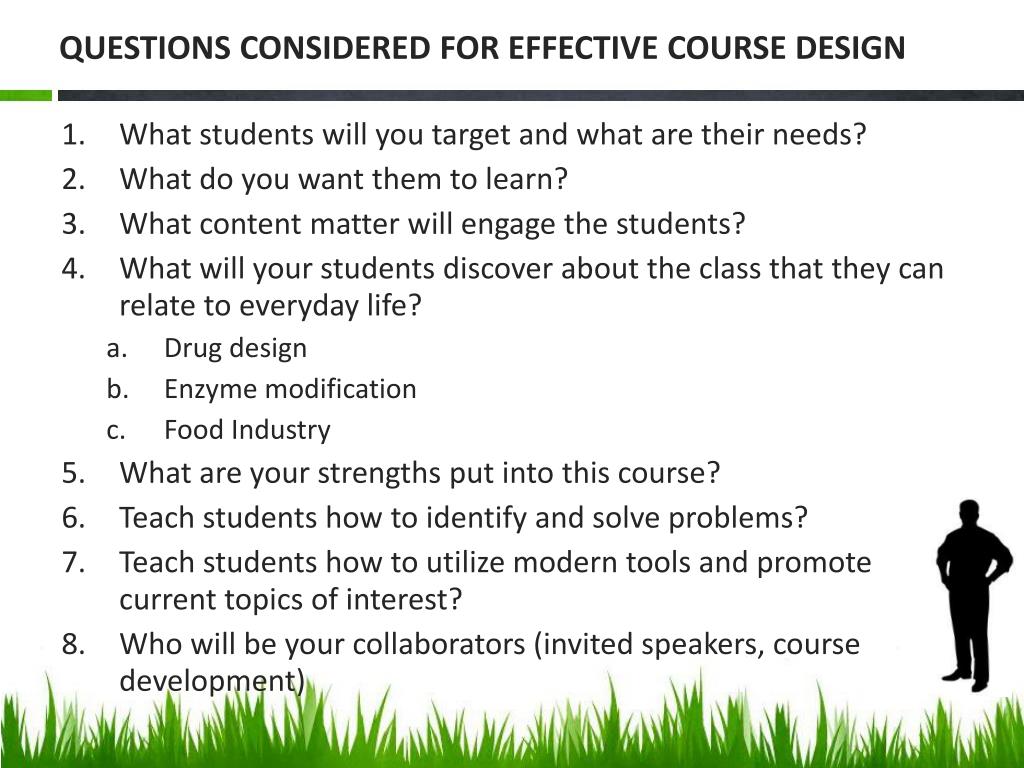 QUESTIONS CONSIDERED FOR EFFECTIVE COURSE DESIGN

1. What students will you target and what are their needs?
2. What do you want them to learn?
3. What content matter will engage the students?
4. What will your students discover about the class that they can relate to everyday life?
 a. Drug design
 b. Enzyme modification
 c. Food Industry
5. What are your strengths put into this course?
6. Teach students how to identify and solve problems?
7. Teach students how to utilize modern tools and promote current topics of interest?
8. Who will be your collaborators (invited speakers, course development)